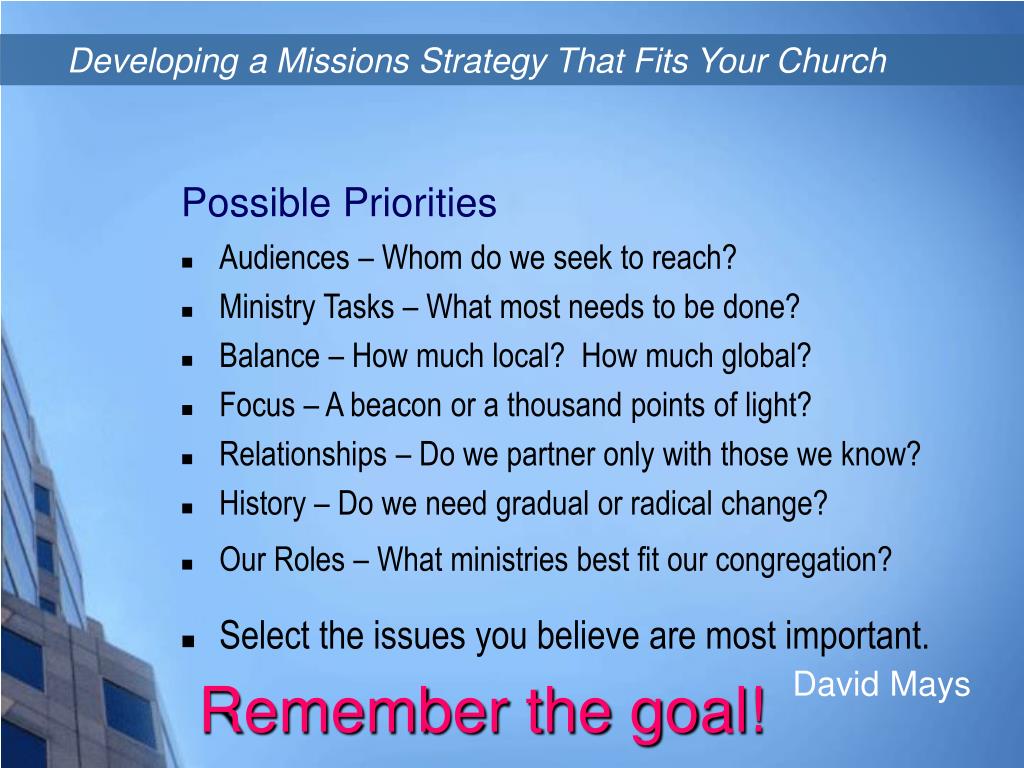 Developing a Missions Strategy That Fits Your Church

Possible Priorities

- Audiences – Whom do we seek to reach?
- Ministry Tasks – What most needs to be done?
- Balance – How much local?  How much global?
- Focus – A beacon or a thousand points of light?
- Relationships – Do we partner only with those we know?
- History – Do we need gradual or radical change?
- Our Roles – What ministries best fit our congregation?
- Select the issues you believe are most important.

David Mays

Remember the goal!